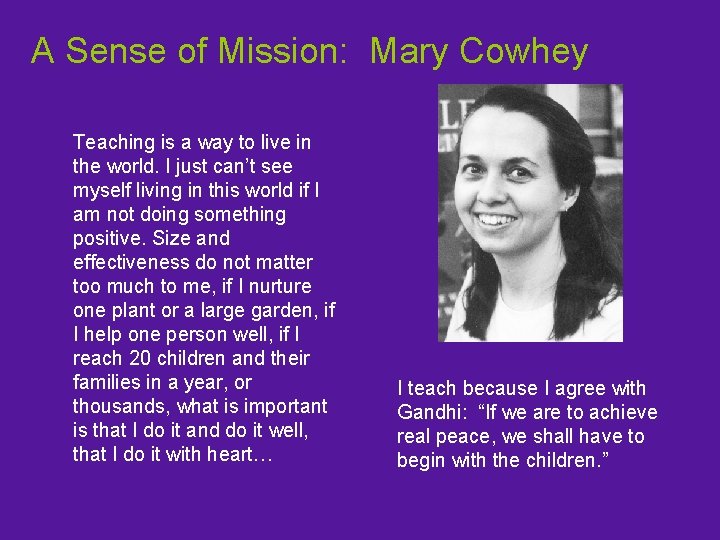 A Sense of Mission: Mary Cowhey

Teaching is a way to live in the world. I just can't see myself living in this world if I am not doing something positive. Size and effectiveness do not matter too much to me, if I nurture one plant or a large garden, if I help one person well, if I reach 20 children and their families in a year, or thousands, what is important is that I do it and do it well, that I do it with heart…

I teach because I agree with Gandhi: "If we are to achieve real peace, we shall have to begin with the children."